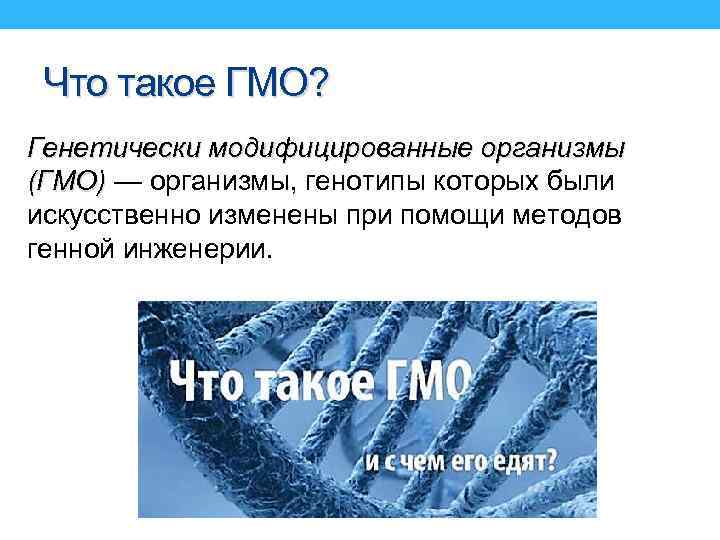 Что такое ГМО?

Генетически модифицированные организмы (ГМО) — организмы, генотипы которых были искусственно изменены при помощи методов генной инженерии.

Что такое ГМО
и с чем его едят?